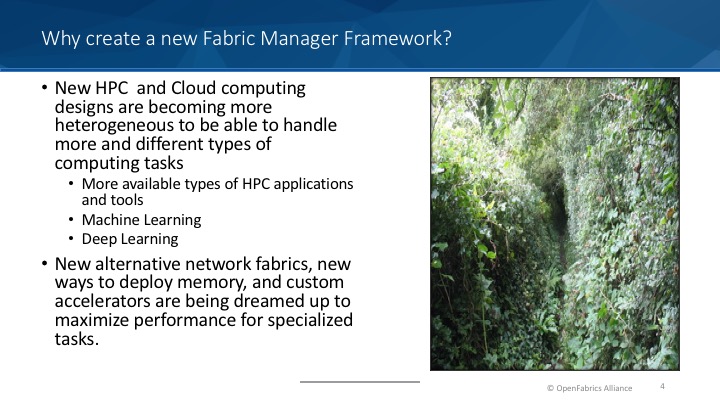 Why create a new Fabric Manager Framework?

• New HPC and Cloud computing designs are becoming more heterogeneous to be able to handle more and different types of computing tasks
  • More available types of HPC applications and tools
  • Machine Learning
  • Deep Learning
• New alternative network fabrics, new ways to deploy memory, and custom accelerators are being dreamed up to maximize performance for specialized tasks.

© OpenFabrics Alliance 4